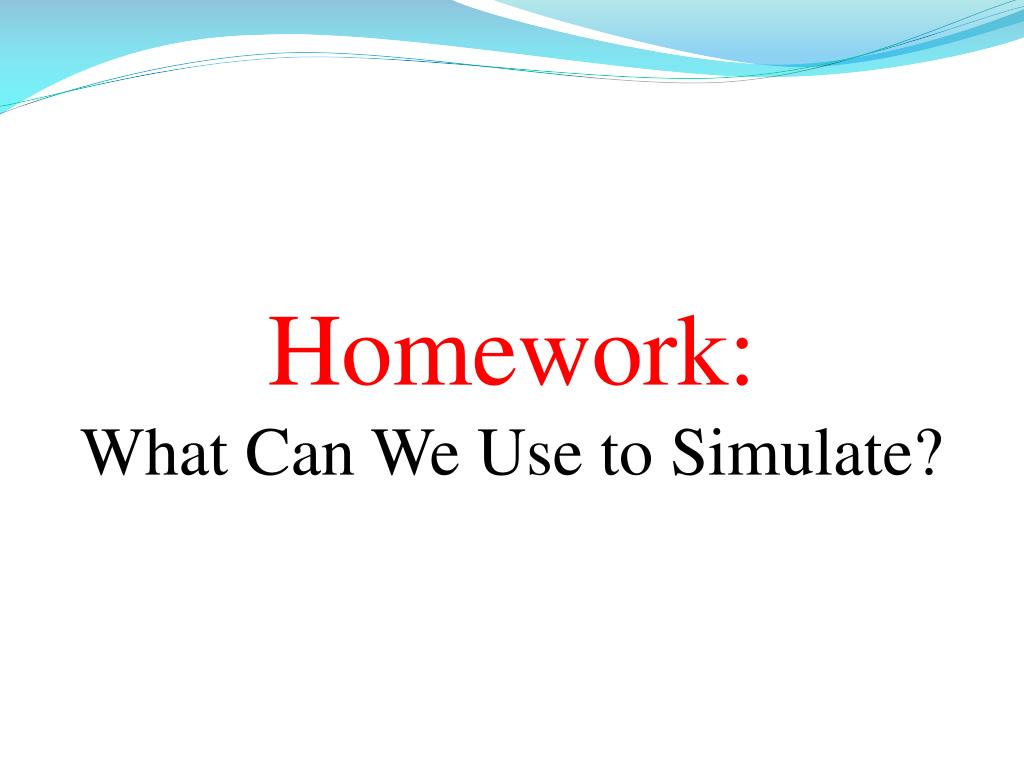 Homework:
What Can We Use to Simulate?